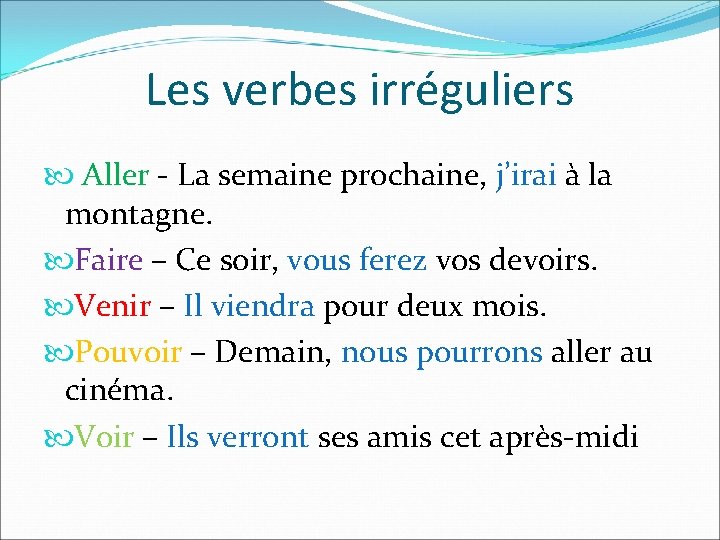 Les verbes irréguliers

Aller - La semaine prochaine, j'irai à la montagne.

Faire – Ce soir, vous ferez vos devoirs.

Venir – Il viendra pour deux mois.

Pouvoir – Demain, nous pourrons aller au cinéma.

Voir – Ils verront ses amis cet après-midi